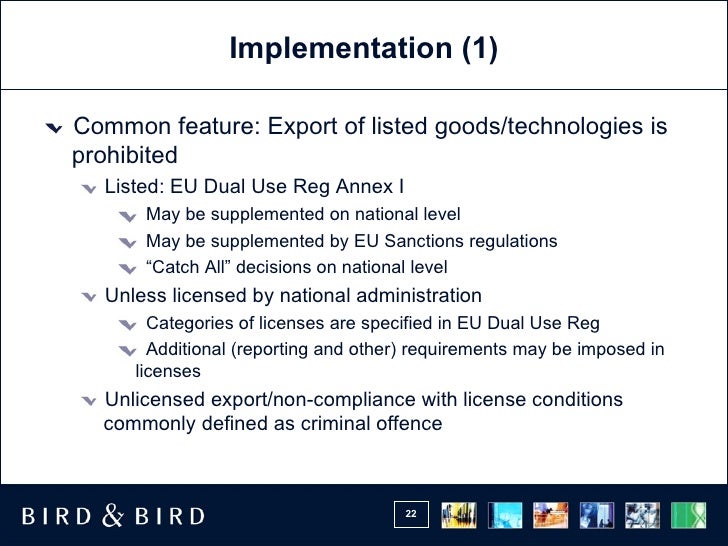 Implementation (1)

Common feature: Export of listed goods/technologies is prohibited

Listed: EU Dual Use Reg Annex I

May be supplemented on national level

May be supplemented by EU Sanctions regulations

“Catch All” decisions on national level

Unless licensed by national administration

Categories of licenses are specified in EU Dual Use Reg

Additional (reporting and other) requirements may be imposed in licenses

Unlicensed export/non-compliance with license conditions commonly defined as criminal offence

BIRD & BIRD

22